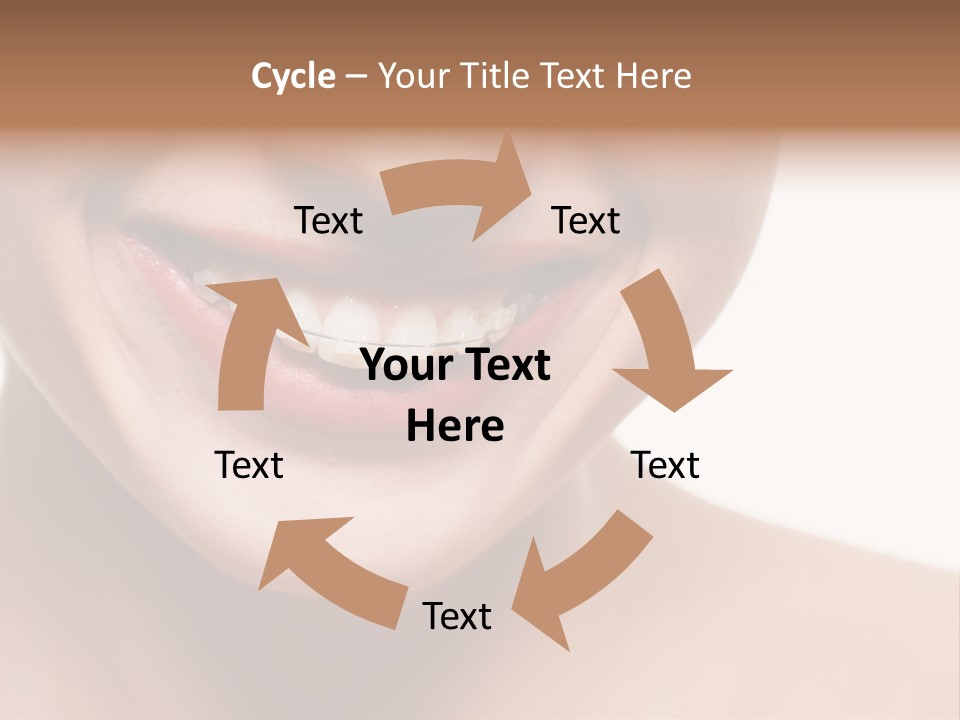 Cycle – Your Title Text Here

Text

Text

Your Text Here

Text

Text

Text